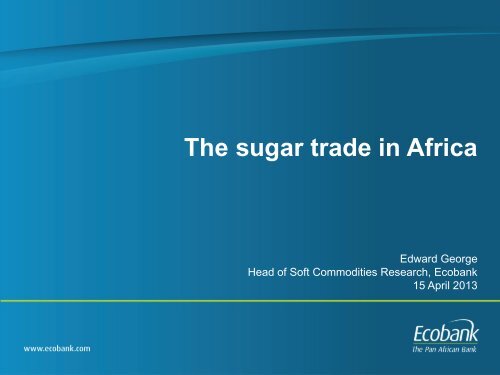 The sugar trade in Africa

Edward George
Head of Soft Commodities Research, Ecobank
15 April 2013

www.ecobank.com

Ecobank
The Pan African Bank